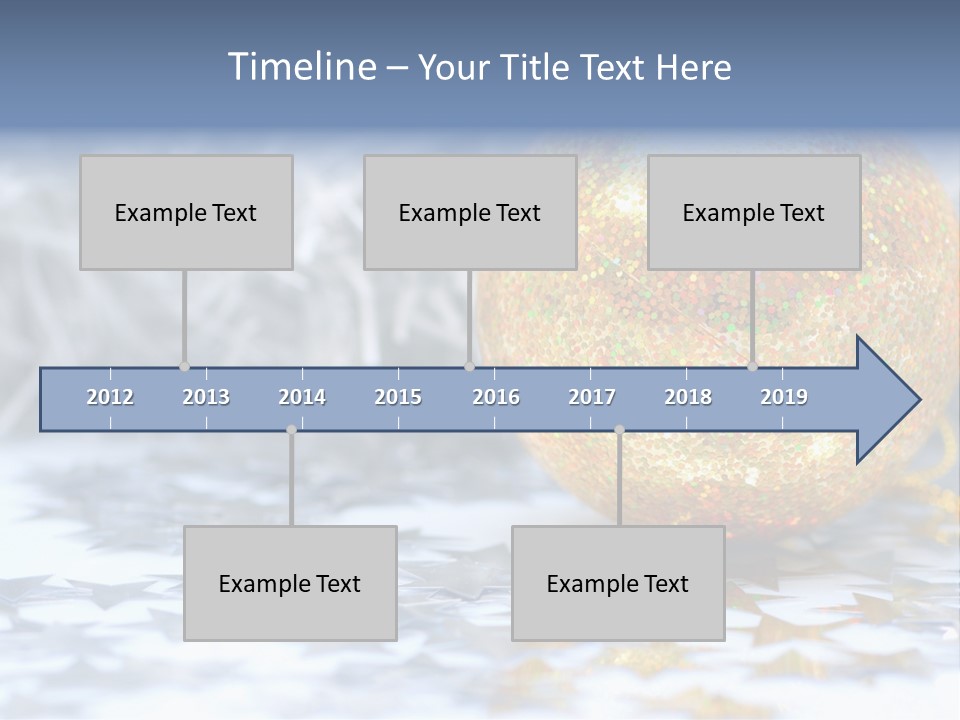 Timeline – Your Title Text Here

Example Text

Example Text

Example Text

2012 2013 2014 2015 2016 2017 2018 2019

Example Text

Example Text